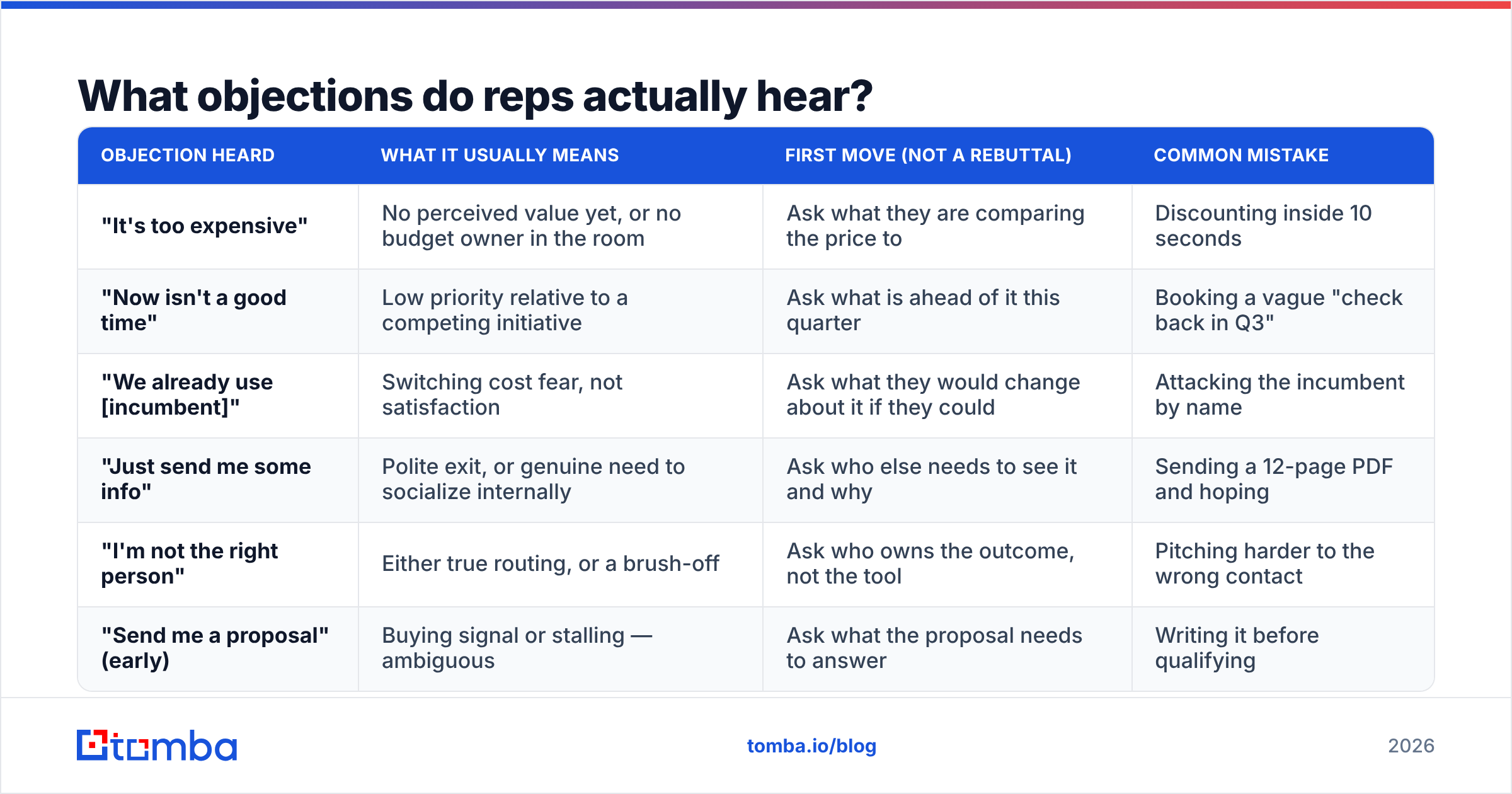 What objections do reps actually hear?

| OBJECTION HEARD | WHAT IT USUALLY MEANS | FIRST MOVE (NOT A REBUTTAL) | COMMON MISTAKE |
|---|---|---|---|
| "It's too expensive" | No perceived value yet, or no budget owner in the room | Ask what they are comparing the price to | Discounting inside 10 seconds |
| "Now isn't a good time" | Low priority relative to a competing initiative | Ask what is ahead of it this quarter | Booking a vague "check back in Q3" |
| "We already use [incumbent]" | Switching cost fear, not satisfaction | Ask what they would change about it if they could | Attacking the incumbent by name |
| "Just send me some info" | Polite exit, or genuine need to socialize internally | Ask who else needs to see it and why | Sending a 12-page PDF and hoping |
| "I'm not the right person" | Either true routing, or a brush-off | Ask who owns the outcome, not the tool | Pitching harder to the wrong contact |
| "Send me a proposal" (early) | Buying signal or stalling — ambiguous | Ask what the proposal needs to answer | Writing it before qualifying |

tomba

tomba.io/blog

2026